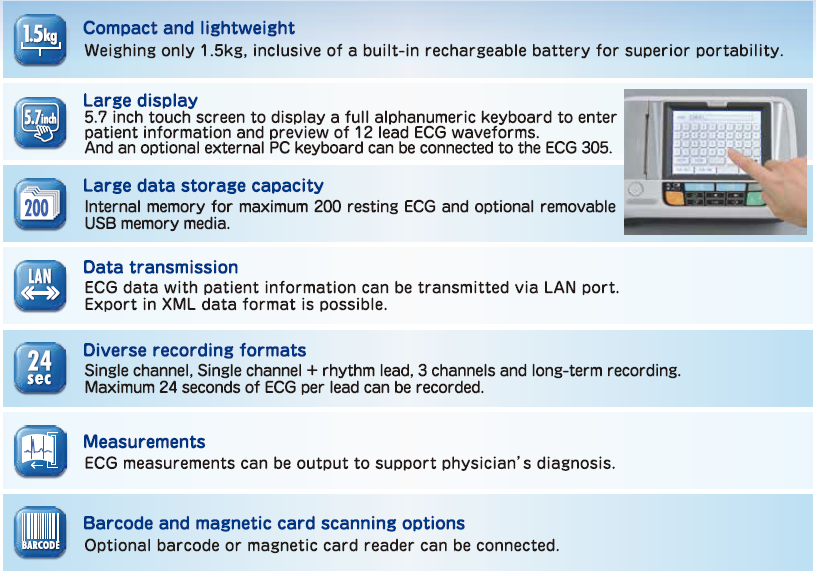 1.5kg

Compact and lightweight

Weighing only 1.5kg, inclusive of a built-in rechargeable battery for superior portability.

5.7inch

Large display

5.7 inch touch screen to display a full alphanumeric keyboard to enter patient information and preview of 12 lead ECG waveforms. And an optional external PC keyboard can be connected to the ECG 305.

200

Large data storage capacity

Internal memory for maximum 200 resting ECG and optional removable USB memory media.

LAN

Data transmission

ECG data with patient information can be transmitted via LAN port. Export in XML data format is possible.

24 sec

Diverse recording formats

Single channel, Single channel + rhythm lead, 3 channels and long-term recording. Maximum 24 seconds of ECG per lead can be recorded.

Measurements

ECG measurements can be output to support physician's diagnosis.

BARCODE

Barcode and magnetic card scanning options

Optional barcode or magnetic card reader can be connected.